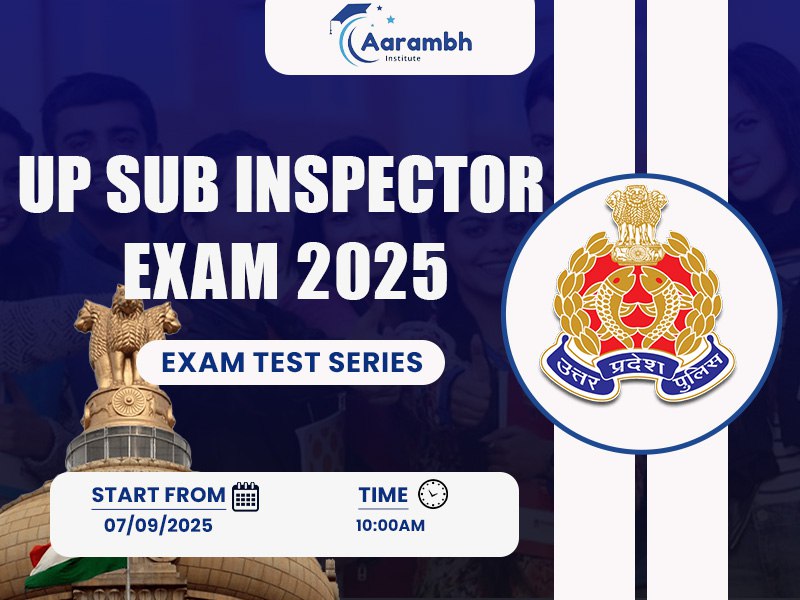 Aarambh
Institute

UP SUB INSPECTOR EXAM 2025

EXAM TEST SERIES

उत्तर प्रदेश पुलिस

START FROM
07/09/2025

TIME
10:00AM